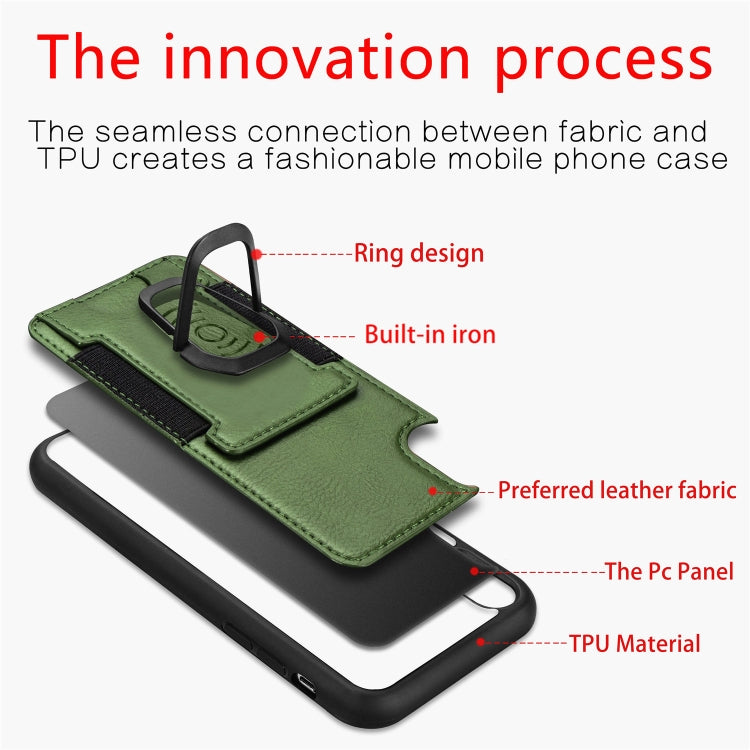 The innovation process

The seamless connection between fabric and TPU creates a fashionable mobile phone case

Ring design

Built-in iron

Preferred leather fabric

The Pc Panel

TPU Material